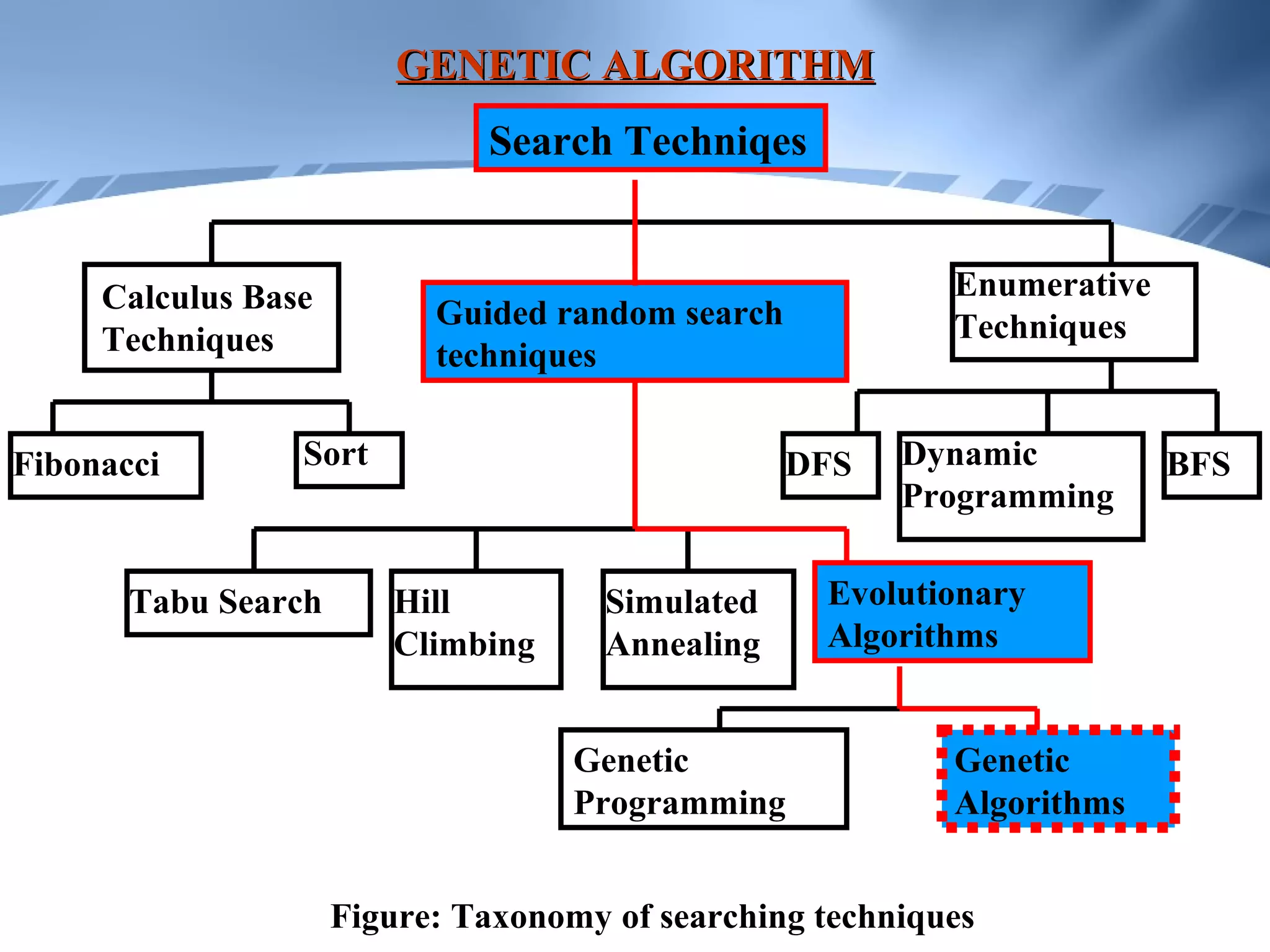 GENETIC ALGORITHM

Search Techniqes

Calculus Base Techniques

Guided random search techniques

Enumerative Techniques

Fibonacci

Sort

DFS

Dynamic Programming

BFS

Tabu Search

Hill Climbing

Simulated Annealing

Evolutionary Algorithms

Genetic Programming

Genetic Algorithms

Figure: Taxonomy of searching techniques